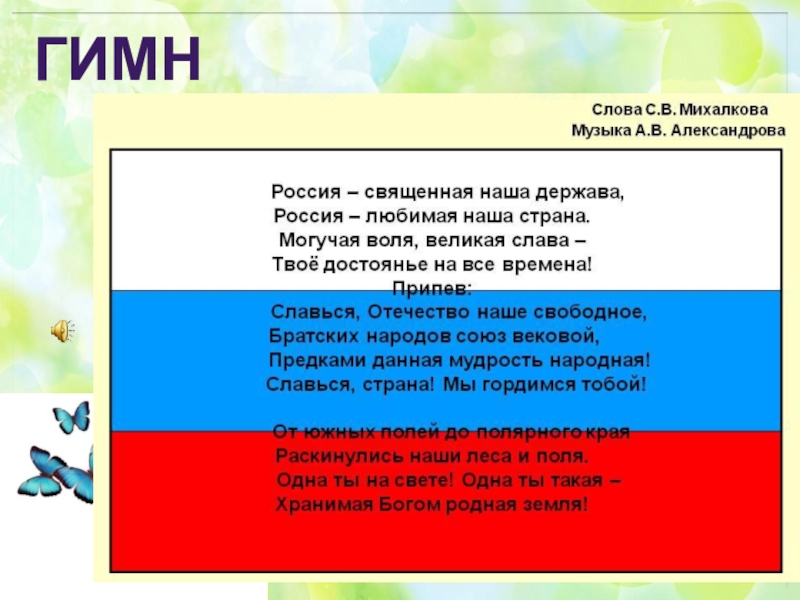 ГИМН

Слова С.В. Михалкова
Музыка А.В. Александрова

Россия – священная наша держава,
Россия – любимая наша страна.
Могучая воля, великая слава –
Твоё достоянье на все времена!

Припев:
Славься, Отечество наше свободное,
Братских народов союз вековой,
Предками данная мудрость народная!
Славься, страна! Мы гордимся тобой!

От южных полей до полярного края
Раскинулись наши леса и поля.
Одна ты на свете! Одна ты такая –
Хранимая Богом родная земля!